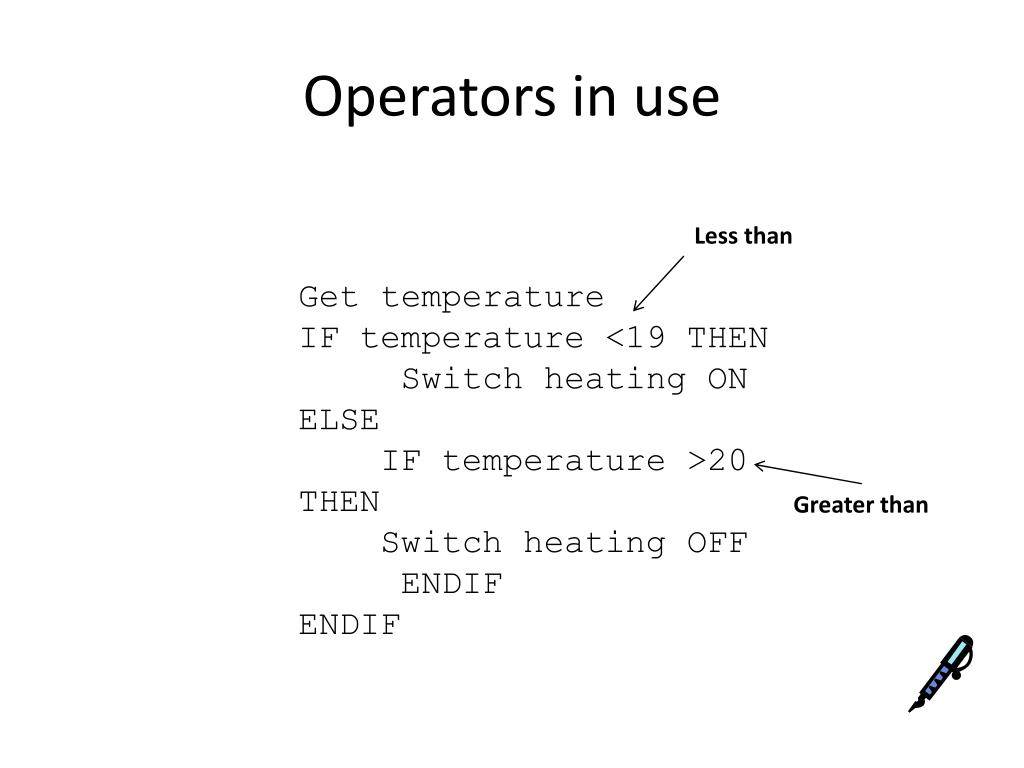 Operators in use

Less than

Get temperature
IF temperature <19 THEN
Switch heating ON
ELSE
IF temperature >20
THEN
Switch heating OFF
ENDIF
ENDIF

Greater than